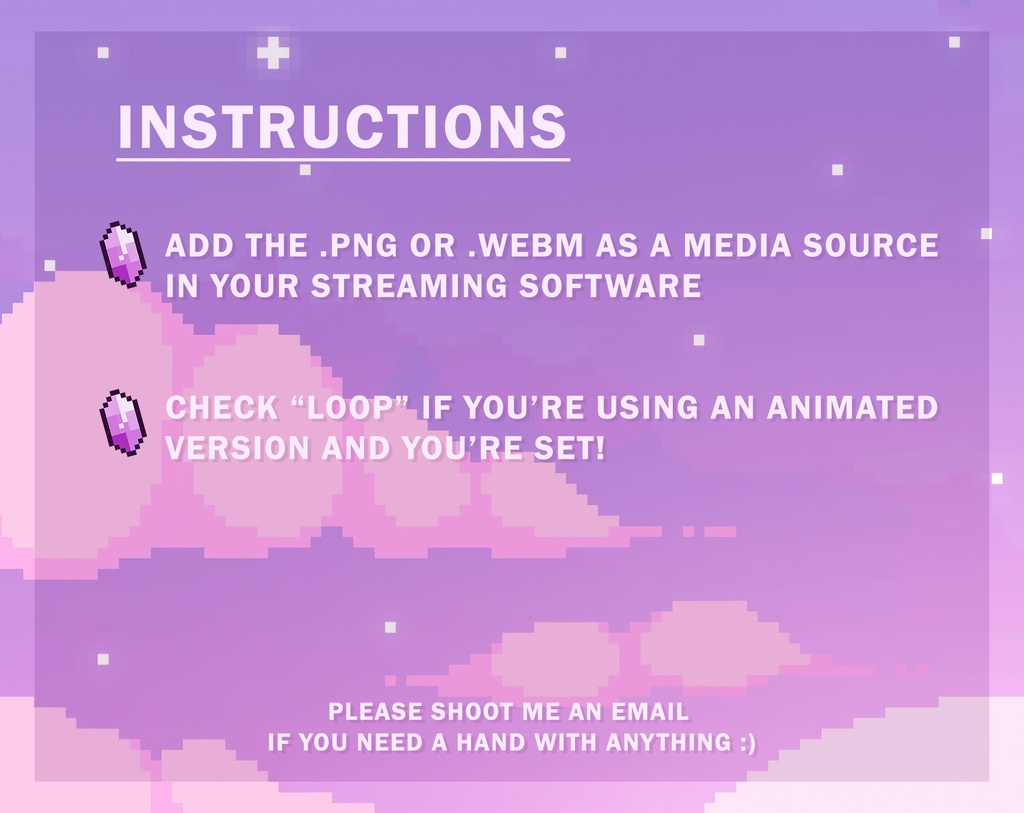 INSTRUCTIONS

ADD THE .PNG OR .WEBM AS A MEDIA SOURCE IN YOUR STREAMING SOFTWARE

CHECK “LOOP” IF YOU’RE USING AN ANIMATED VERSION AND YOU’RE SET!

PLEASE SHOOT ME AN EMAIL
IF YOU NEED A HAND WITH ANYTHING :)